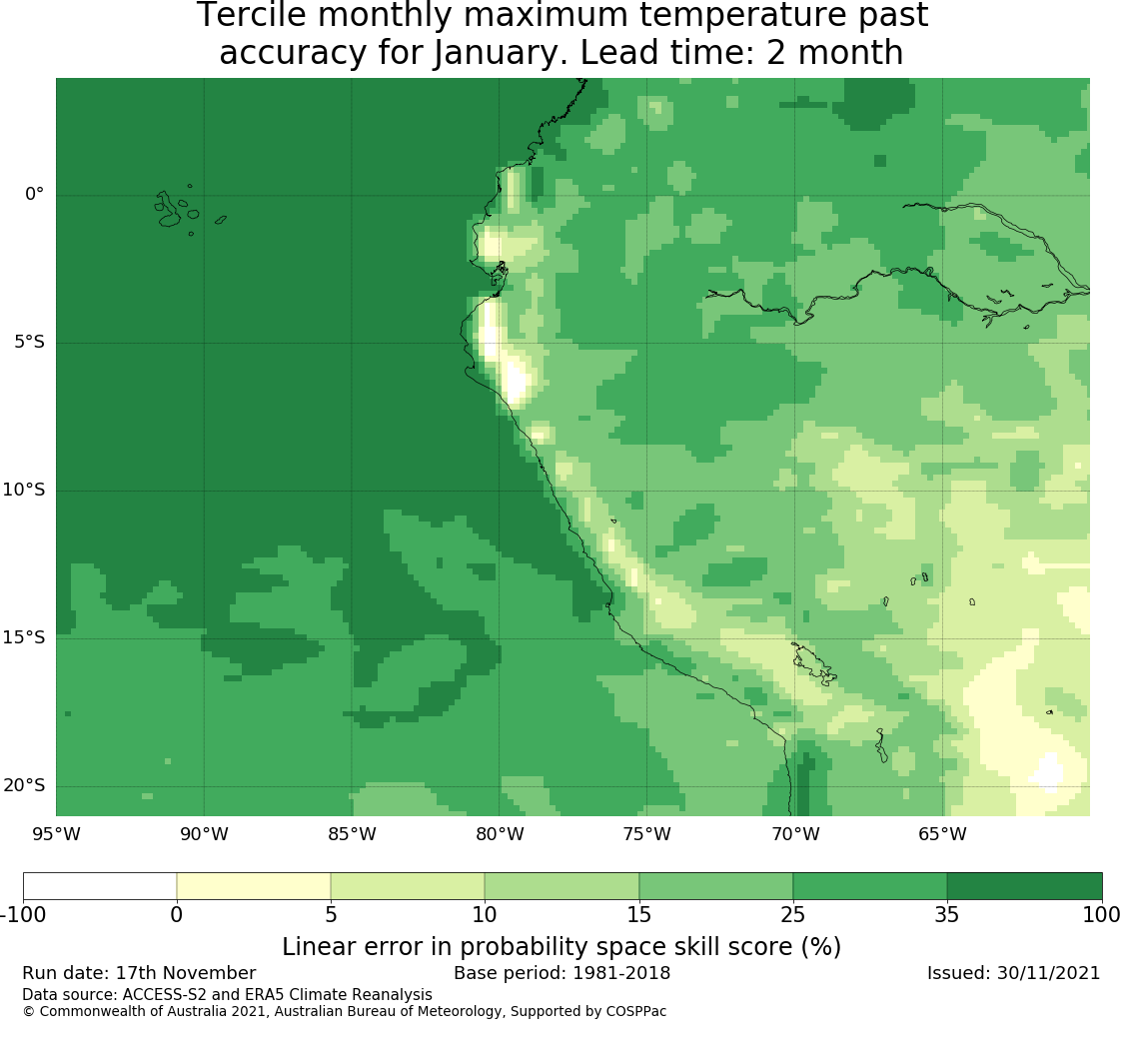 Tercile monthly maximum temperature past accuracy for January. Lead time: 2 month

0°
5°S
10°S
15°S
20°S
95°W 90°W 85°W 80°W 75°W 70°W 65°W

-100 0 5 10 15 25 35 100
Linear error in probability space skill score (%)

Run date: 17th November
Base period: 1981-2018
Issued: 30/11/2021
Data source: ACCESS-S2 and ERA5 Climate Reanalysis
© Commonwealth of Australia 2021, Australian Bureau of Meteorology, Supported by COSPPac